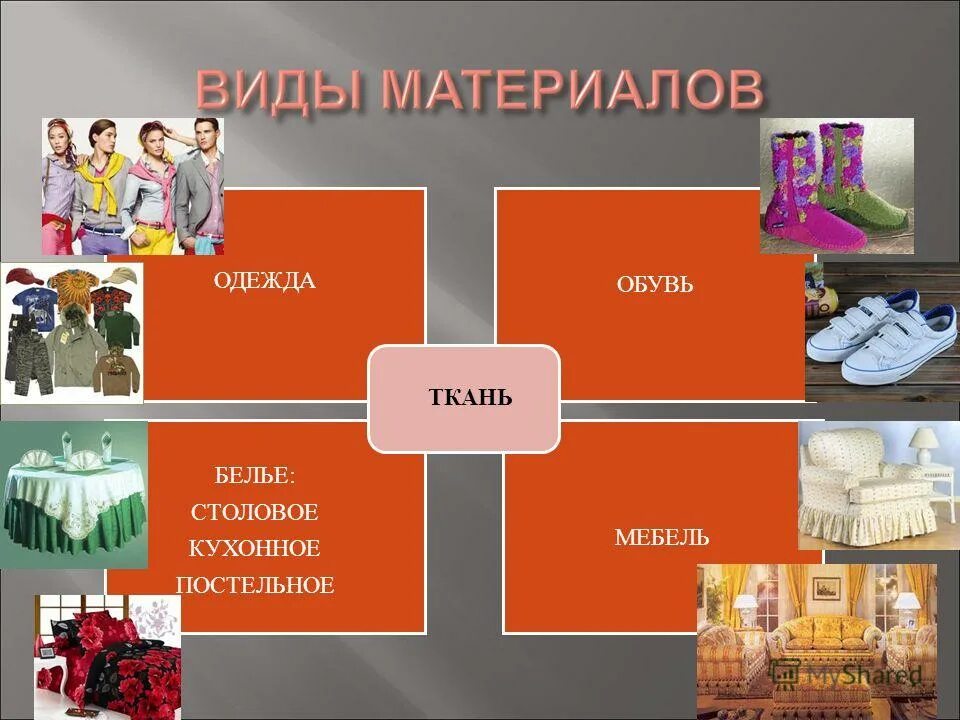 ВИДЫ МАТЕРИАЛОВ

ОДЕЖДА

ОБУВЬ

ТКАНЬ

БЕЛЬЕ:
СТОЛОВОЕ
КУХОННОЕ
ПОСТЕЛЬНОЕ

МЕБЕЛЬ

MyShared